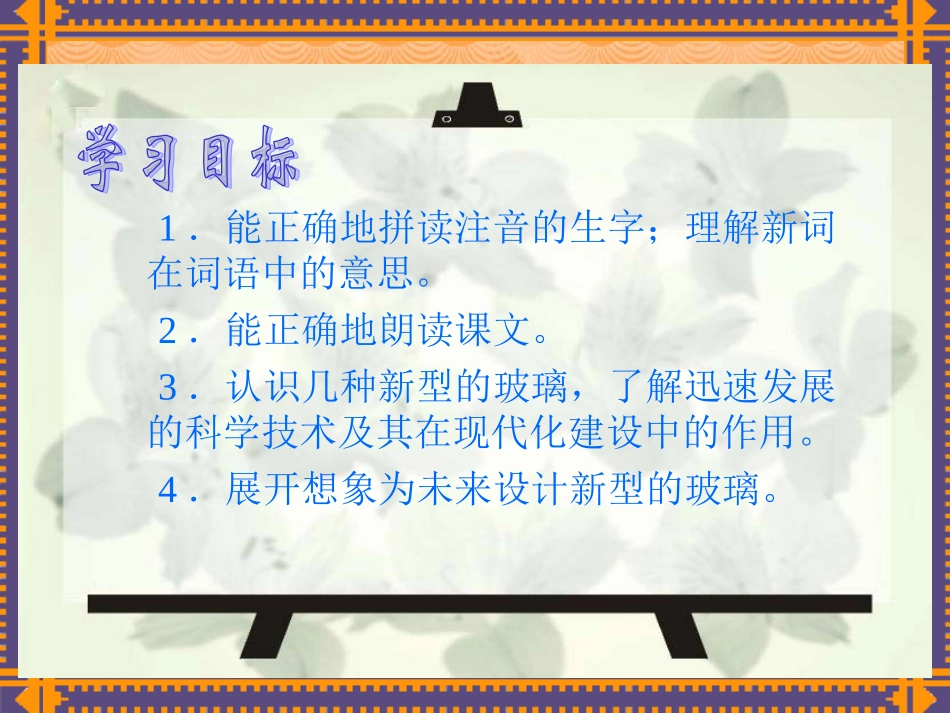 学习目标

1．能正确地拼读注音的生字；理解新词在词语中的意思。

2．能正确地朗读课文。

3．认识几种新型的玻璃，了解迅速发展的科学技术及其在现代化建设中的作用。

4．展开想象为未来设计新型的玻璃。